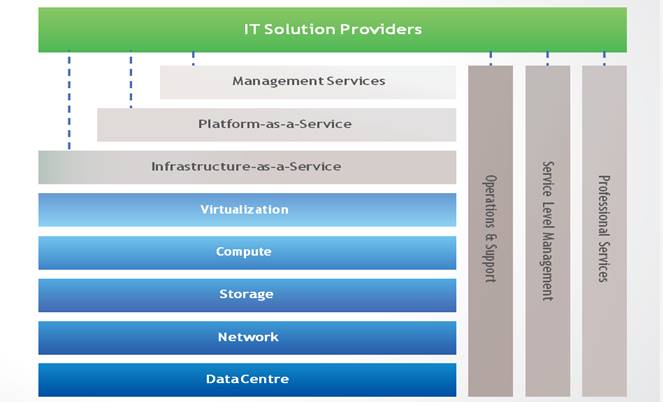 IT Solution Providers

Management Services

Platform-as-a-Service

Infrastructure-as-a-Service

Virtualization

Compute

Storage

Network

DataCentre

Operations & Support

Service Level Management

Professional Services